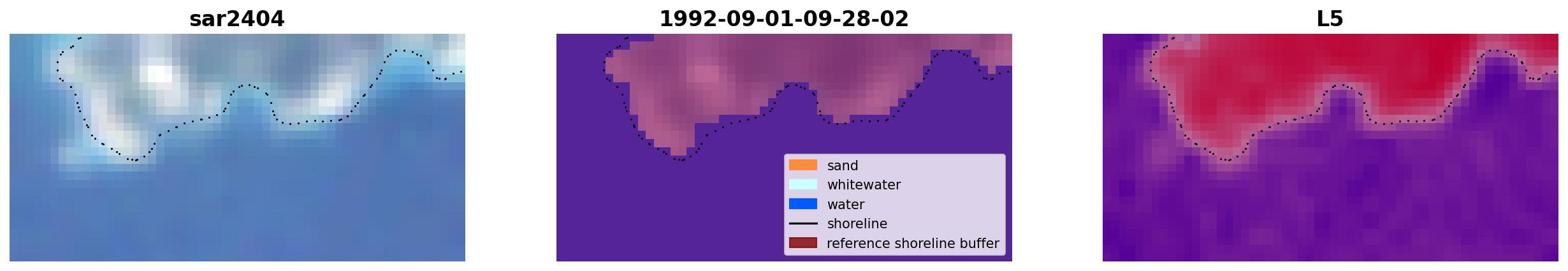 sar2404

1992-09-01-09-28-02

sand
whitewater
water
shoreline
reference shoreline buffer

L5